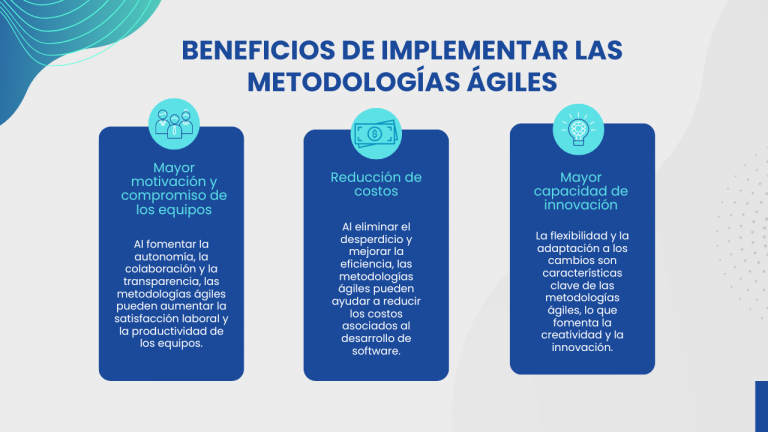 BENEFICIOS DE IMPLEMENTAR LAS METODOLOGÍAS ÁGILES

Mayor motivación y compromiso de los equipos

Al fomentar la autonomía, la colaboración y la transparencia, las metodologías ágiles pueden aumentar la satisfacción laboral y la productividad de los equipos.

Reducción de costos

Al eliminar el desperdicio y mejorar la eficiencia, las metodologías ágiles pueden ayudar a reducir los costos asociados al desarrollo de software.

Mayor capacidad de innovación

La flexibilidad y la adaptación a los cambios son características clave de las metodologías ágiles, lo que fomenta la creatividad y la innovación.